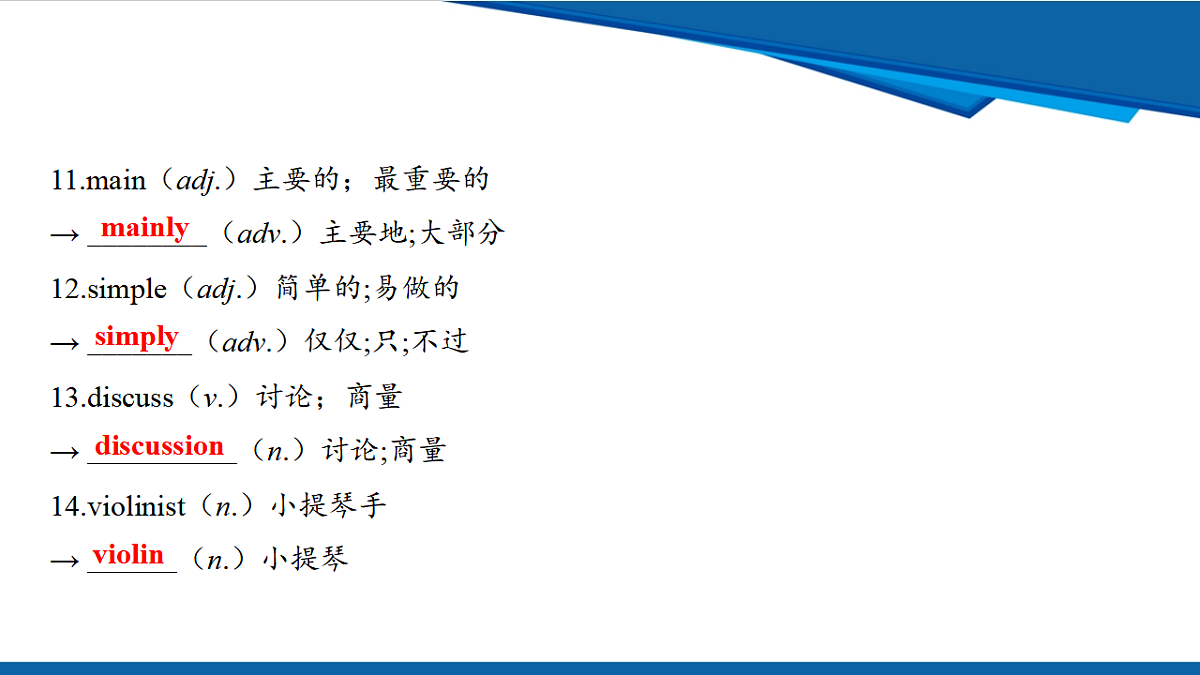 11.main（adj.）主要的；最重要的

→ mainly （adv.）主要地;大部分

12.simple（adj.）简单的;易做的

→ simply （adv.）仅仅;只;不过

13.discuss（v.）讨论；商量

→ discussion （n.）讨论;商量

14.violinist（n.）小提琴手

→ violin （n.）小提琴